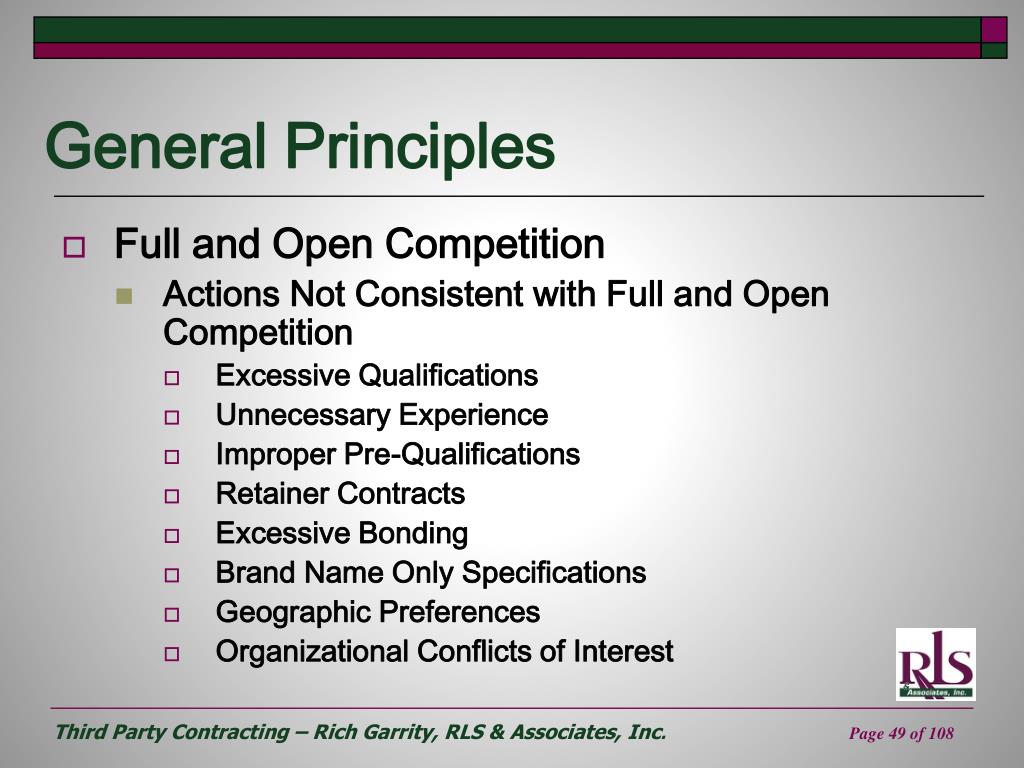 General Principles

Full and Open Competition

Actions Not Consistent with Full and Open Competition

Excessive Qualifications

Unnecessary Experience

Improper Pre-Qualifications

Retainer Contracts

Excessive Bonding

Brand Name Only Specifications

Geographic Preferences

Organizational Conflicts of Interest

RLS & Associates, Inc.

Third Party Contracting – Rich Garrity, RLS & Associates, Inc.

Page 49 of 108